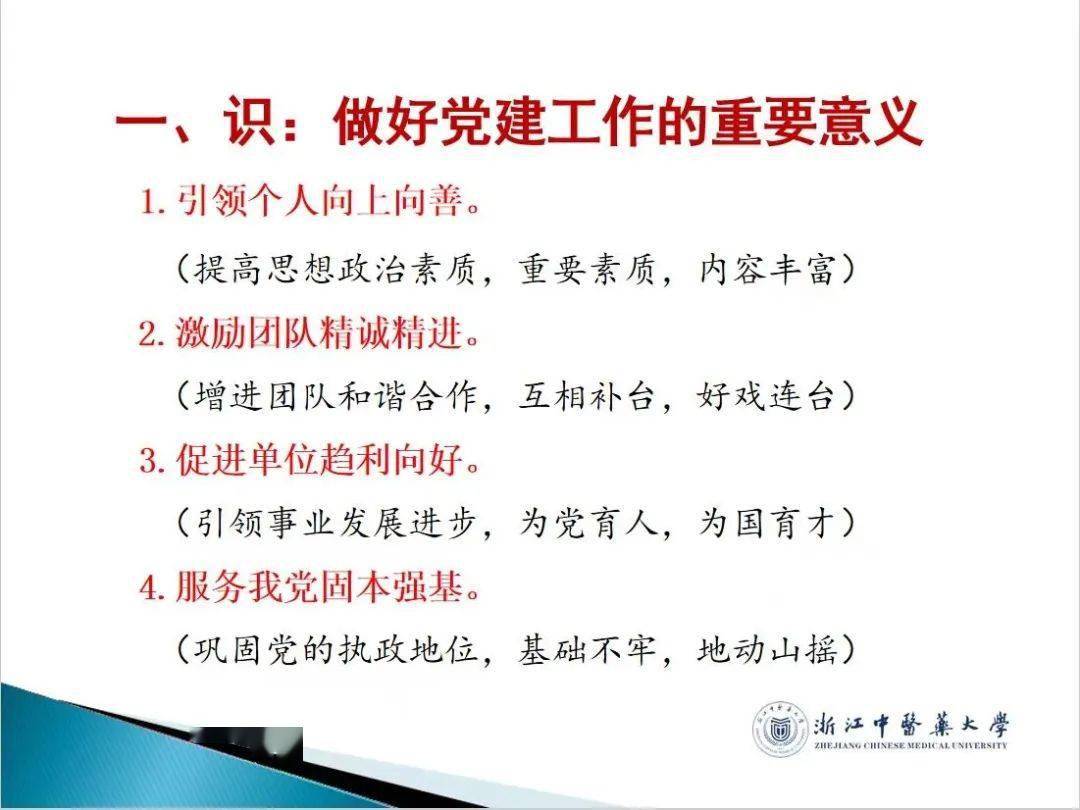 一、识：做好党建工作的重要意义

1. 引领个人向上向善。

（提高思想政治素质，重要素质，内容丰富）

2. 激励团队精诚精进。

（增进团队和谐合作，互相补台，好戏连台）

3. 促进单位趋利向好。

（引领事业发展进步，为党育人，为国育才）

4. 服务我党固本强基。

（巩固党的执政地位，基础不牢，地动山摇）

浙江中醫藥大學
ZHEJIANG CHINESE MEDICAL UNIVERSITY